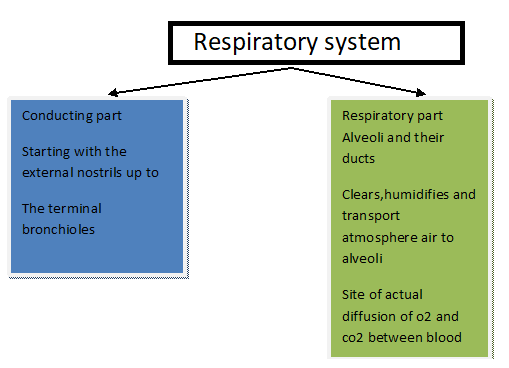 Respiratory system

Conducting part

Starting with the external nostrils up to

The terminal bronchioles

Respiratory part
Alveoli and their ducts

Clears,humidifies and transport atmosphere air to alveoli

Site of actual diffusion of o2 and co2 between blood